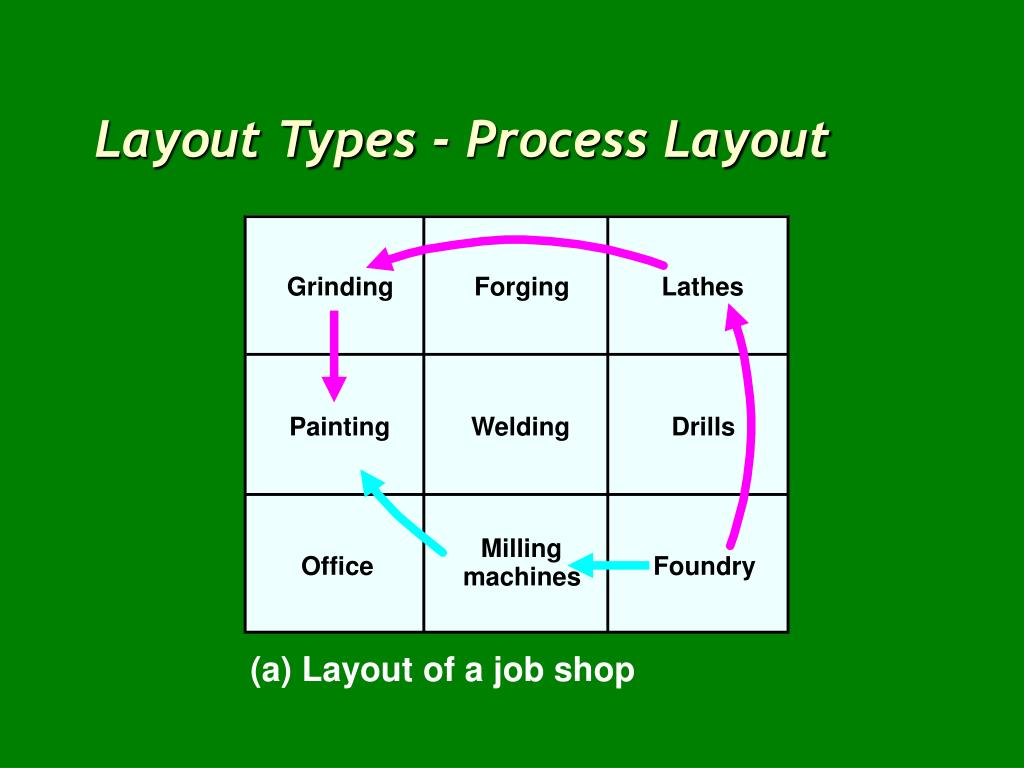 Layout Types - Process Layout

| Grinding | Forging | Lathes |
|---|---|---|
| Painting | Welding | Drills |
| Office | Milling machines | Foundry |

(a) Layout of a job shop